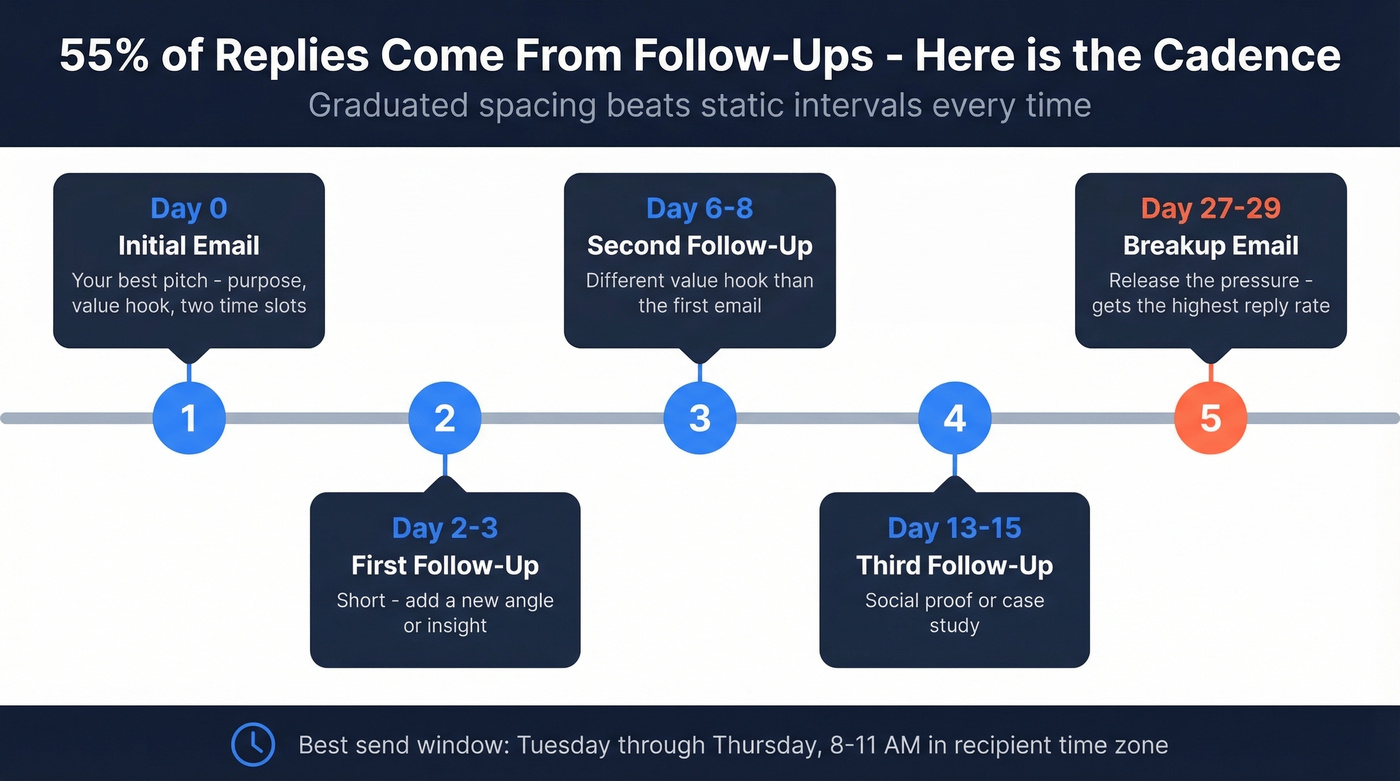 55% of Replies Come From Follow-Ups - Here is the Cadence

Graduated spacing beats static intervals every time

Day 0
Initial Email
Your best pitch - purpose, value hook, two time slots

1

2

Day 2-3
First Follow-Up
Short - add a new angle or insight

Day 6-8
Second Follow-Up
Different value hook than the first email

3

4

Day 13-15
Third Follow-Up
Social proof or case study

Day 27-29
Breakup Email
Release the pressure - gets the highest reply rate

5

Best send window: Tuesday through Thursday, 8-11 AM in recipient time zone